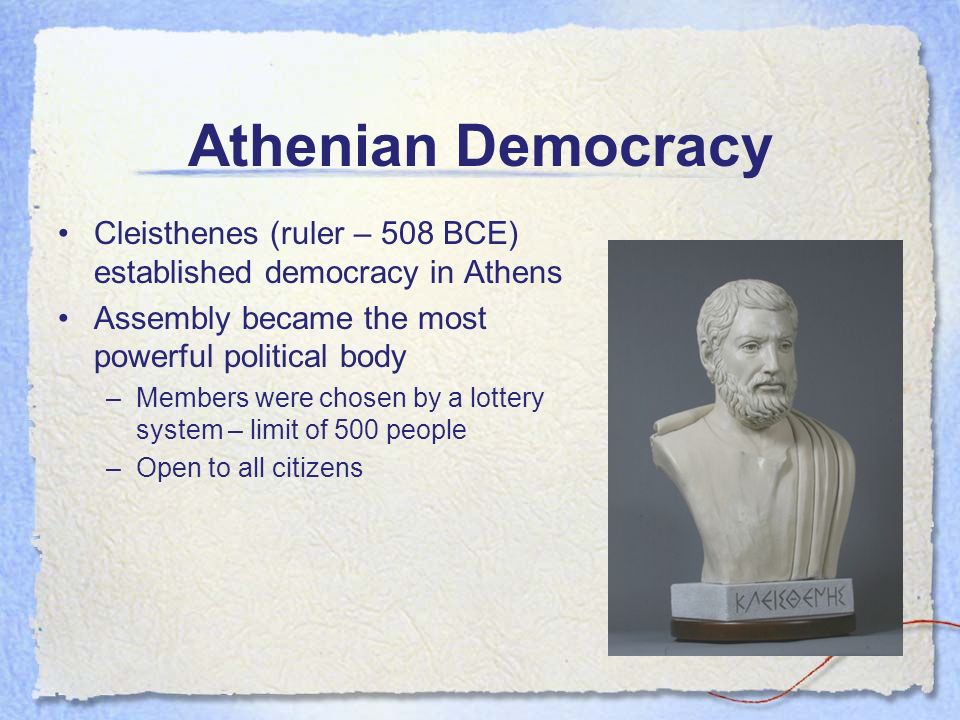 Athenian Democracy

• Cleisthenes (ruler – 508 BCE) established democracy in Athens
• Assembly became the most powerful political body
– Members were chosen by a lottery system – limit of 500 people
– Open to all citizens

ΚΛΕΙΣΘΕΝΗΣ